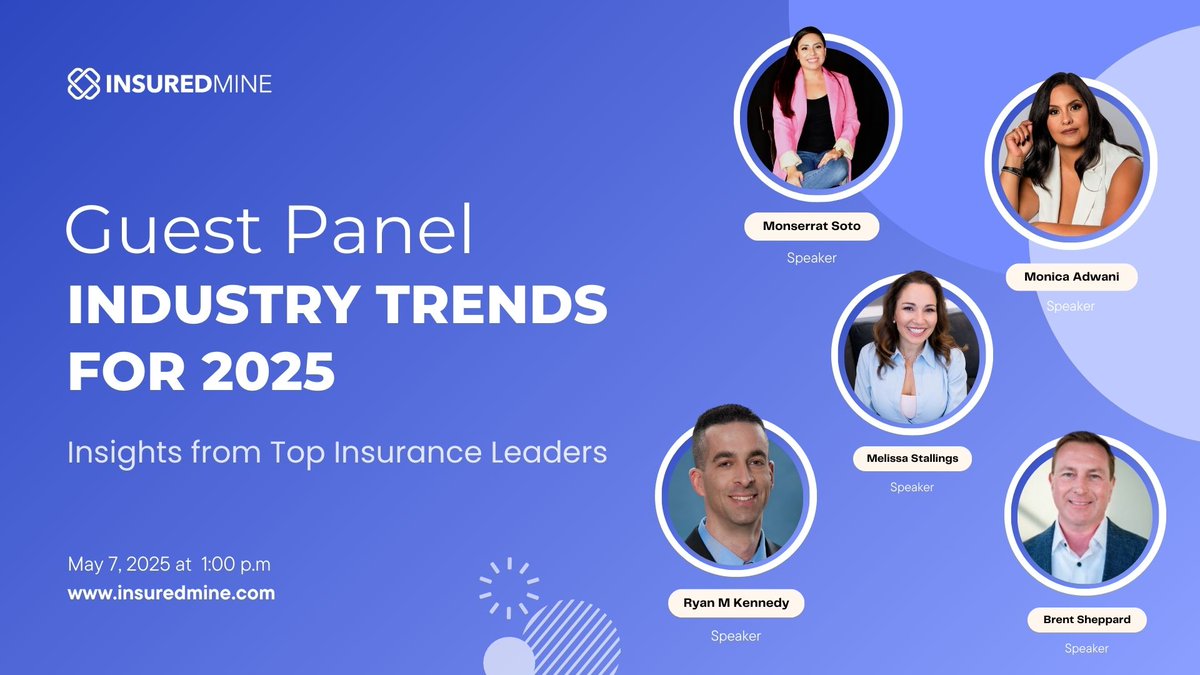 INSUREDMINE

Guest Panel
INDUSTRY TRENDS FOR 2025

Insights from Top Insurance Leaders

May 7, 2025 at 1:00 p.m
www.insuredmine.com

Monserrat Soto
Speaker

Monica Adwani
Speaker

Melissa Stallings
Speaker

Ryan M Kennedy
Speaker

Brent Sheppard
Speaker